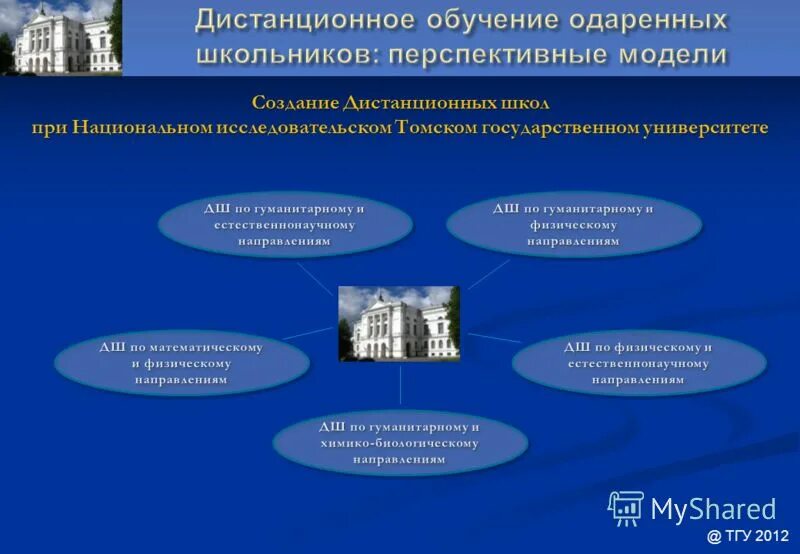 Дистанционное обучение одаренных школьников: перспективные модели

Создание Дистанционных школ при Национальном исследовательском Томском государственном университете

ДШ по гуманитарному и естественнонаучному направлениям

ДШ по гуманитарному и физическому направлениям

ДШ по математическому и физическому направлениям

ДШ по физическому и естественнонаучному направлениям

ДШ по гуманитарному и химико-биологическому направлениям

MyShared

@ ТГУ 2012